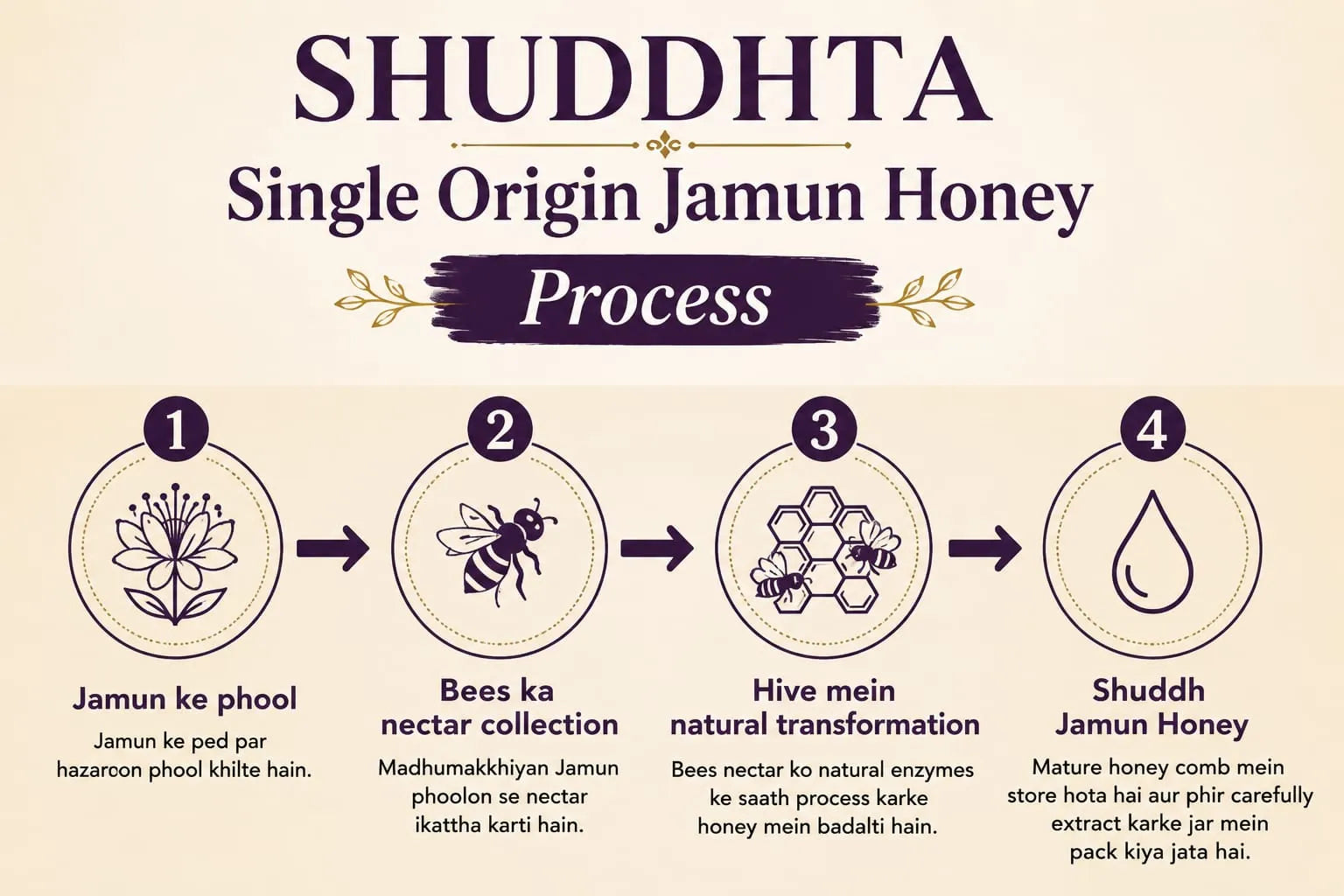 SHUDDHTA

Single Origin Jamun Honey

Process

1

Jamun ke phool

Jamun ke ped par hazaroon phool khilte hain.

2

Bees ka nectar collection

Madhumakkhiyan Jamun phoolon se nectar ikattha karti hain.

3

Hive mein natural transformation

Bees nectar ko natural enzymes ke saath process karke honey mein badalti hain.

4

Shuddh Jamun Honey

Mature honey comb mein store hota hai aur phir carefully extract karke jar mein pack kiya jata hai.